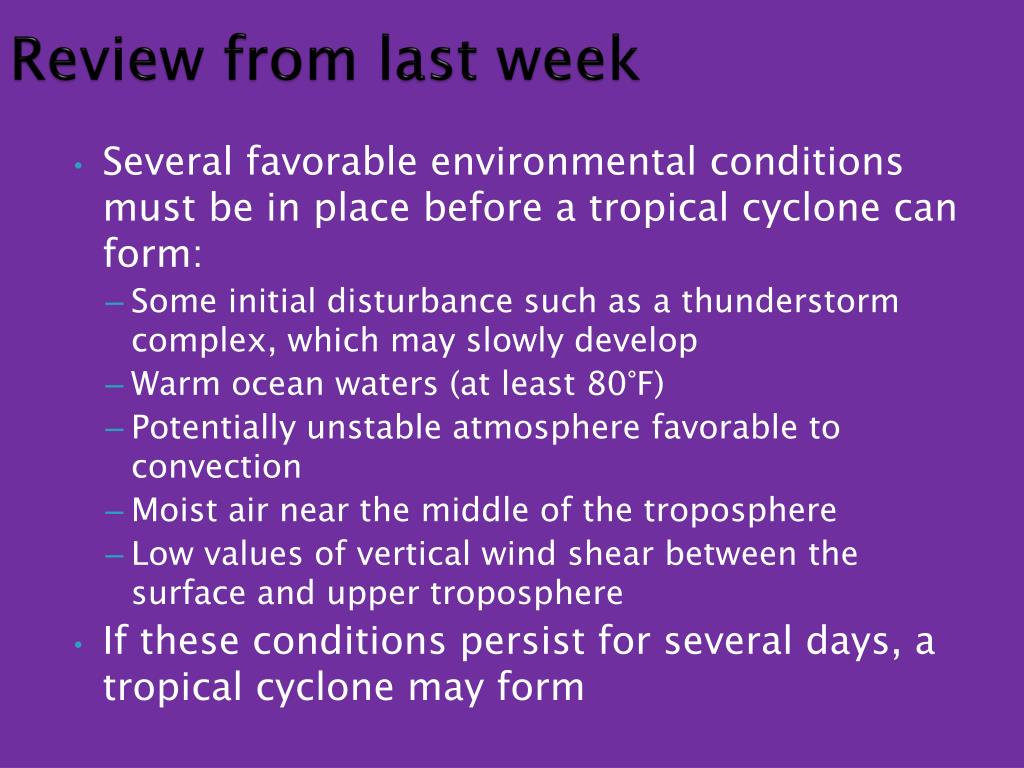 Review from last week

• Several favorable environmental conditions must be in place before a tropical cyclone can form:
– Some initial disturbance such as a thunderstorm complex, which may slowly develop
– Warm ocean waters (at least 80°F)
– Potentially unstable atmosphere favorable to convection
– Moist air near the middle of the troposphere
– Low values of vertical wind shear between the surface and upper troposphere
• If these conditions persist for several days, a tropical cyclone may form